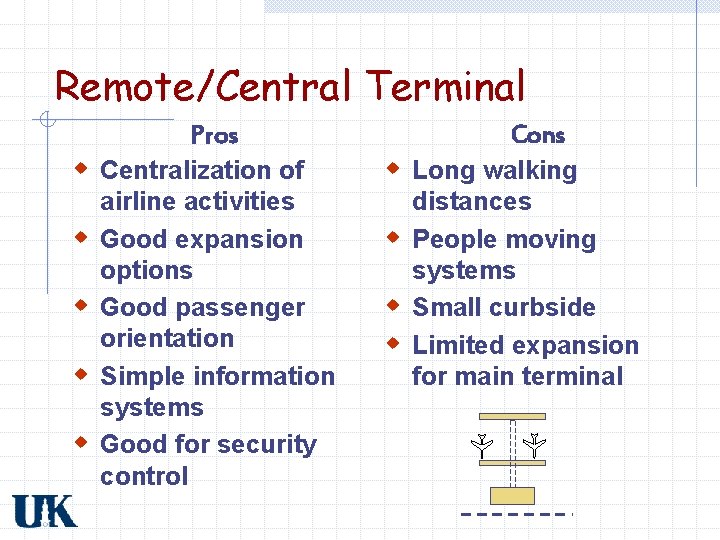 Remote/Central Terminal

Pros

- Centralization of airline activities
- Good expansion options
- Good passenger orientation
- Simple information systems
- Good for security control

Cons

- Long walking distances
- People moving systems
- Small curbside
- Limited expansion for main terminal

UK